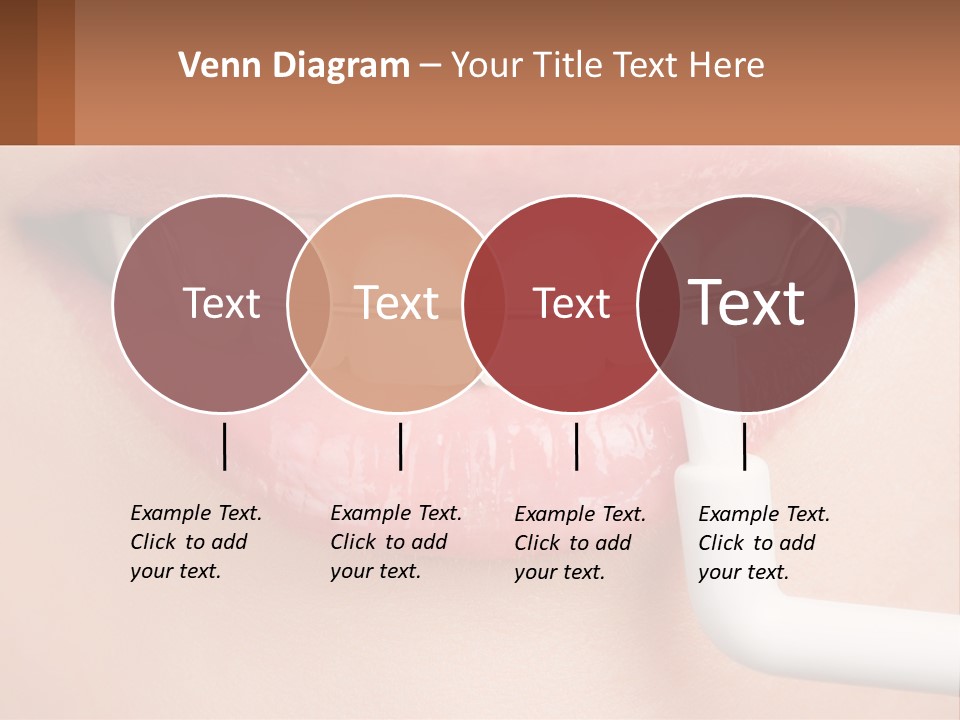 Venn Diagram – Your Title Text Here

Text

Text

Text

Text

Example Text. Click to add your text.

Example Text. Click to add your text.

Example Text. Click to add your text.

Example Text. Click to add your text.